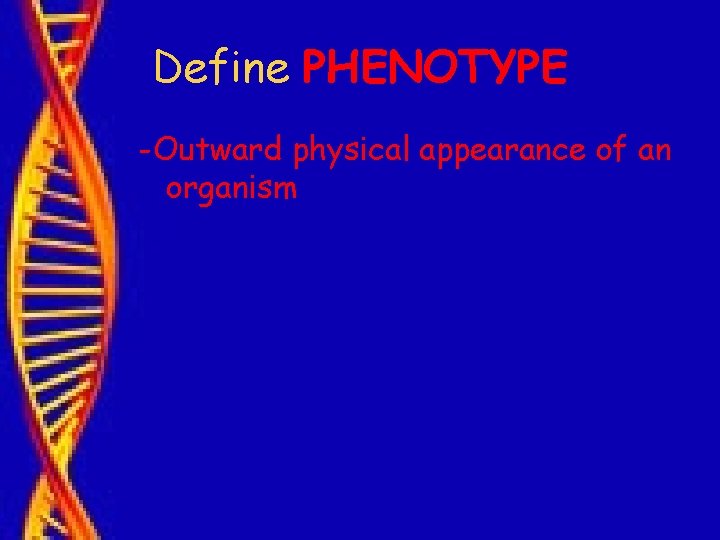 Define PHENOTYPE

-Outward physical appearance of an organism